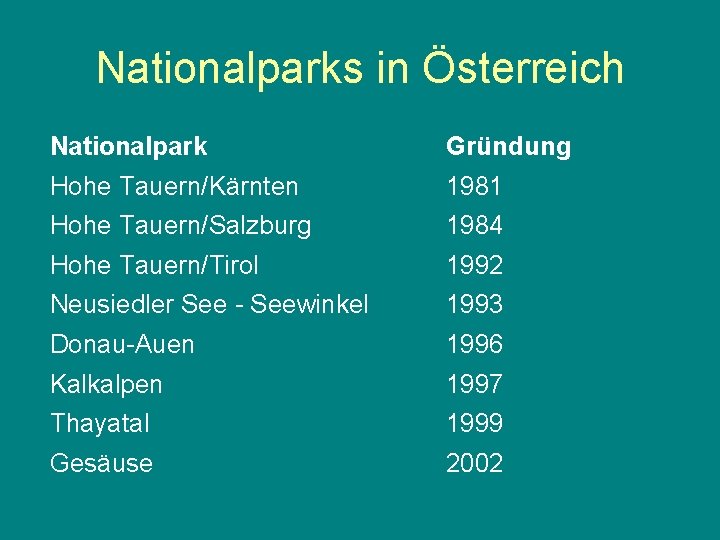 Nationalparks in Österreich

| Nationalpark | Gründung |
|---|---|
| Hohe Tauern/Kärnten | 1981 |
| Hohe Tauern/Salzburg | 1984 |
| Hohe Tauern/Tirol | 1992 |
| Neusiedler See - Seewinkel | 1993 |
| Donau-Auen | 1996 |
| Kalkalpen | 1997 |
| Thayatal | 1999 |
| Gesäuse | 2002 |